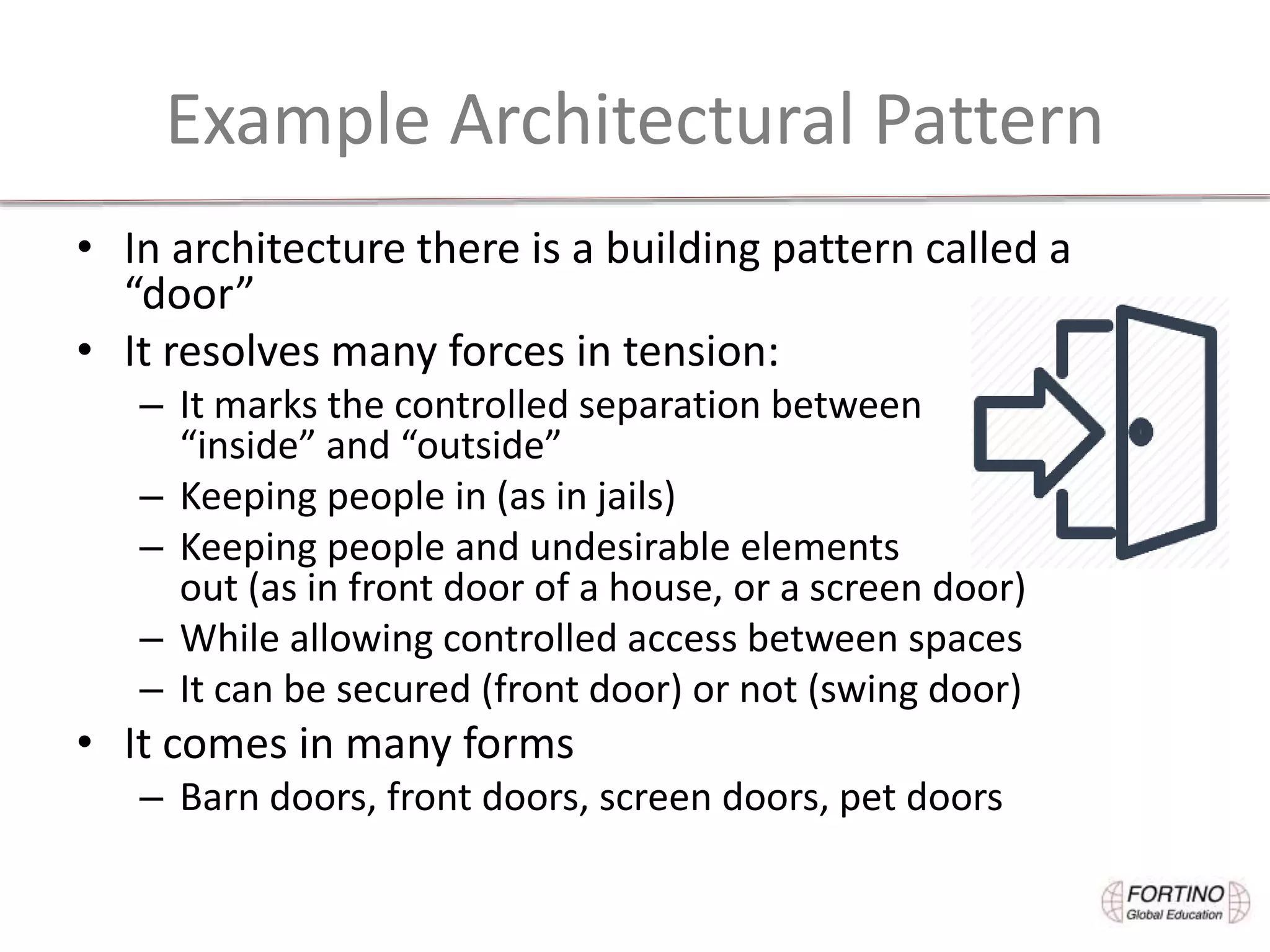 Example Architectural Pattern

• In architecture there is a building pattern called a “door”

• It resolves many forces in tension:
  – It marks the controlled separation between “inside” and “outside”
  – Keeping people in (as in jails)
  – Keeping people and undesirable elements out (as in front door of a house, or a screen door)
  – While allowing controlled access between spaces
  – It can be secured (front door) or not (swing door)

• It comes in many forms
  – Barn doors, front doors, screen doors, pet doors

FORTINO
Global Education